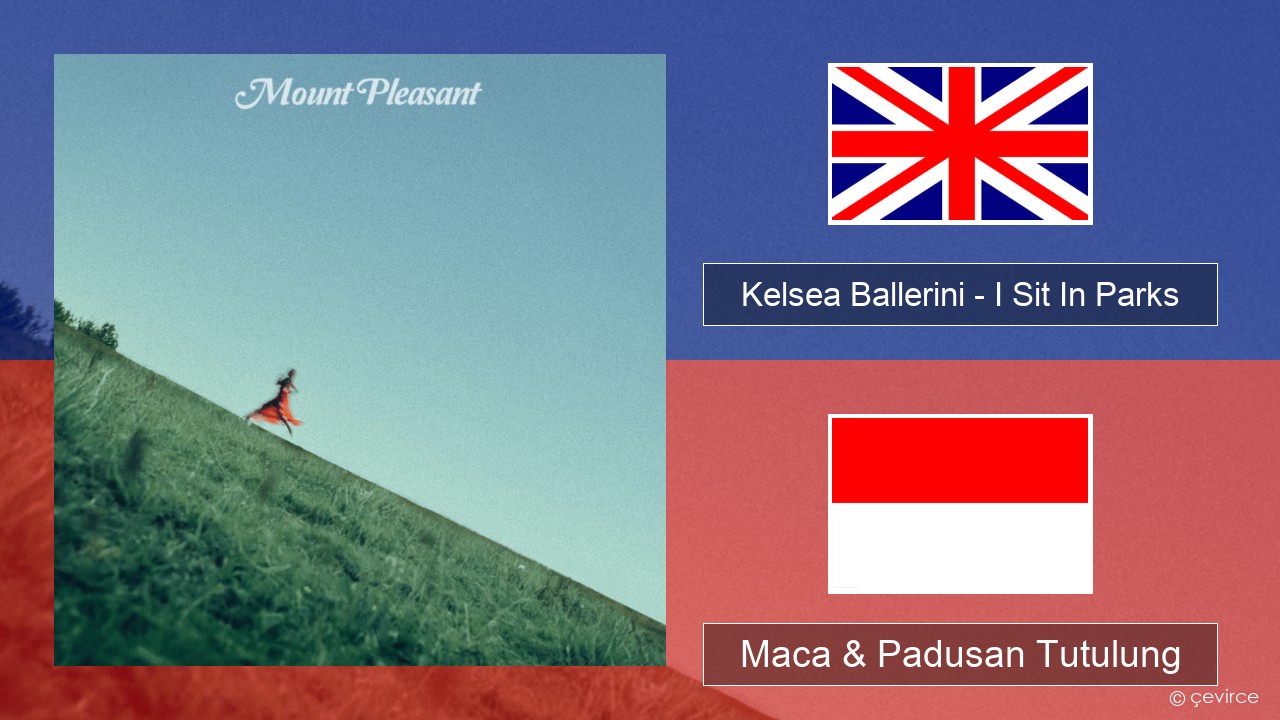 Mount Pleasant

Kelsea Ballerini - I Sit In Parks

Maca & Padusan Tutulung

© çevirce